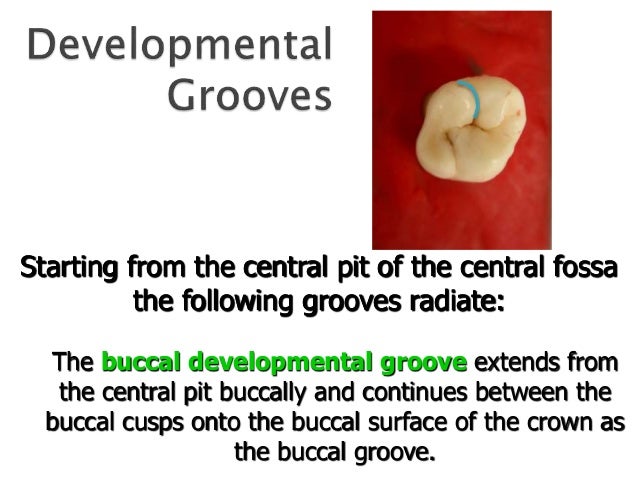 Developmental Grooves

Starting from the central pit of the central fossa the following grooves radiate:

The buccal developmental groove extends from the central pit buccally and continues between the buccal cusps onto the buccal surface of the crown as the buccal groove.